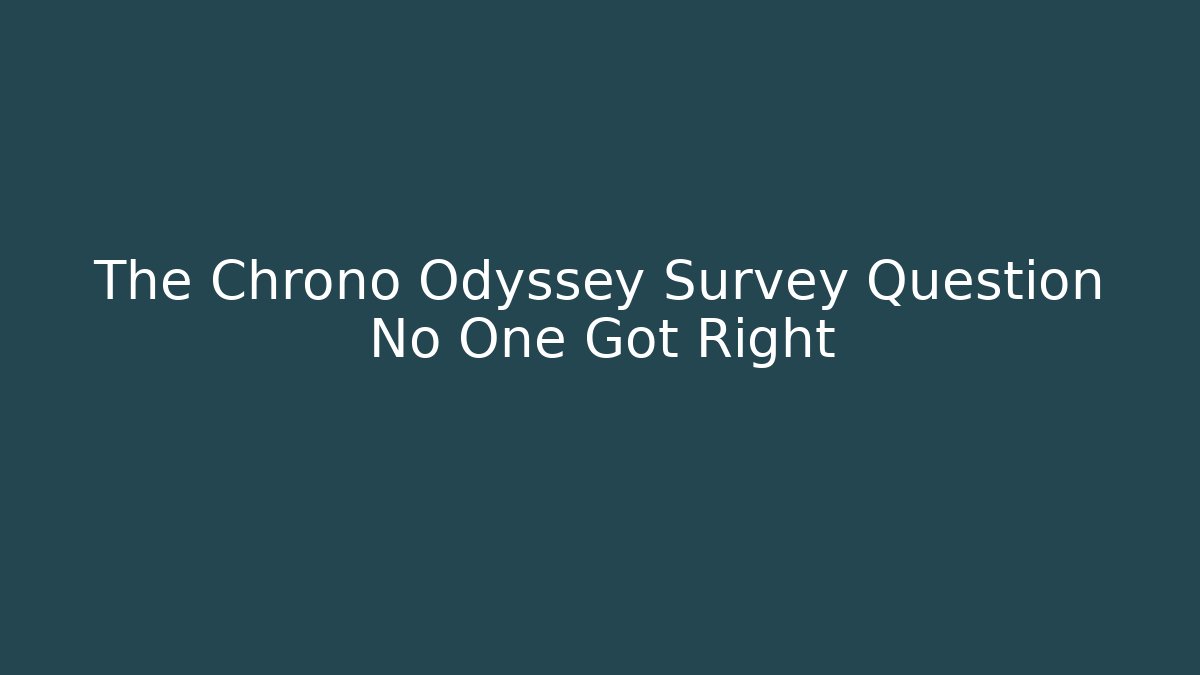 The Chrono Odyssey Survey Question No One Got Right